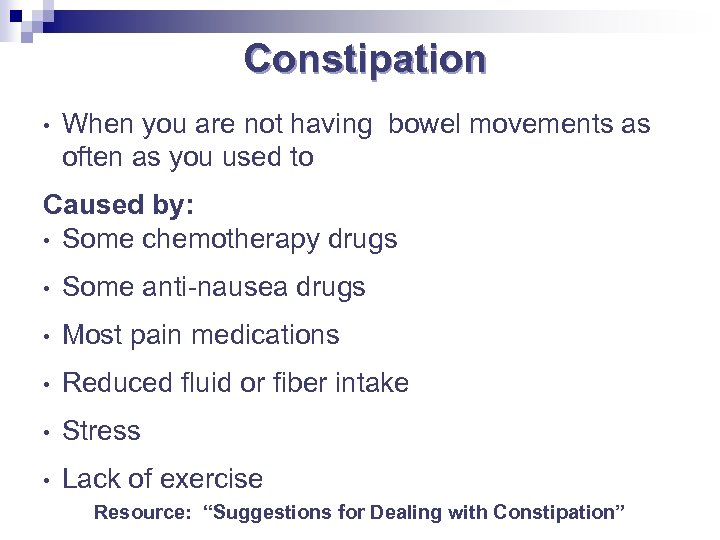 Constipation

• When you are not having bowel movements as often as you used to

Caused by:
• Some chemotherapy drugs
• Some anti-nausea drugs
• Most pain medications
• Reduced fluid or fiber intake
• Stress
• Lack of exercise

Resource: “Suggestions for Dealing with Constipation”